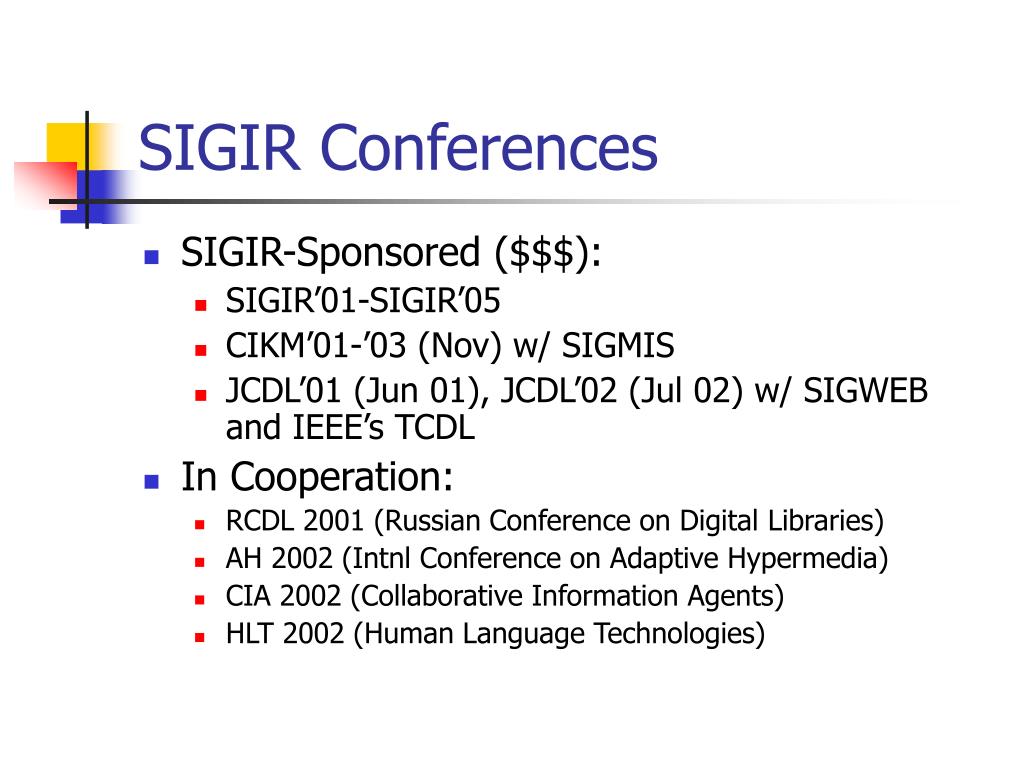 SIGIR Conferences

- SIGIR-Sponsored (\$\$\$):
  - SIGIR’01-SIGIR’05
  - CIKM’01-’03 (Nov) w/ SIGMIS
  - JCDL’01 (Jun 01), JCDL’02 (Jul 02) w/ SIGWEB and IEEE’s TCDL
- In Cooperation:
  - RCDL 2001 (Russian Conference on Digital Libraries)
  - AH 2002 (Intnl Conference on Adaptive Hypermedia)
  - CIA 2002 (Collaborative Information Agents)
  - HLT 2002 (Human Language Technologies)